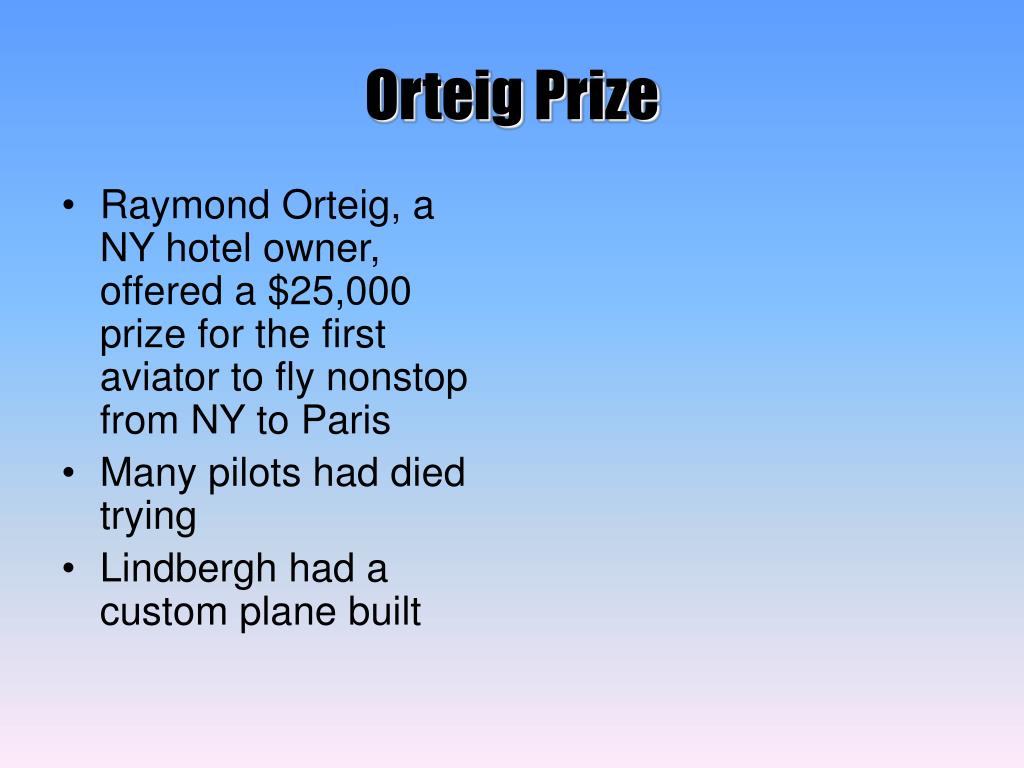 Orteig Prize

• Raymond Orteig, a NY hotel owner, offered a \$25,000 prize for the first aviator to fly nonstop from NY to Paris
• Many pilots had died trying
• Lindbergh had a custom plane built